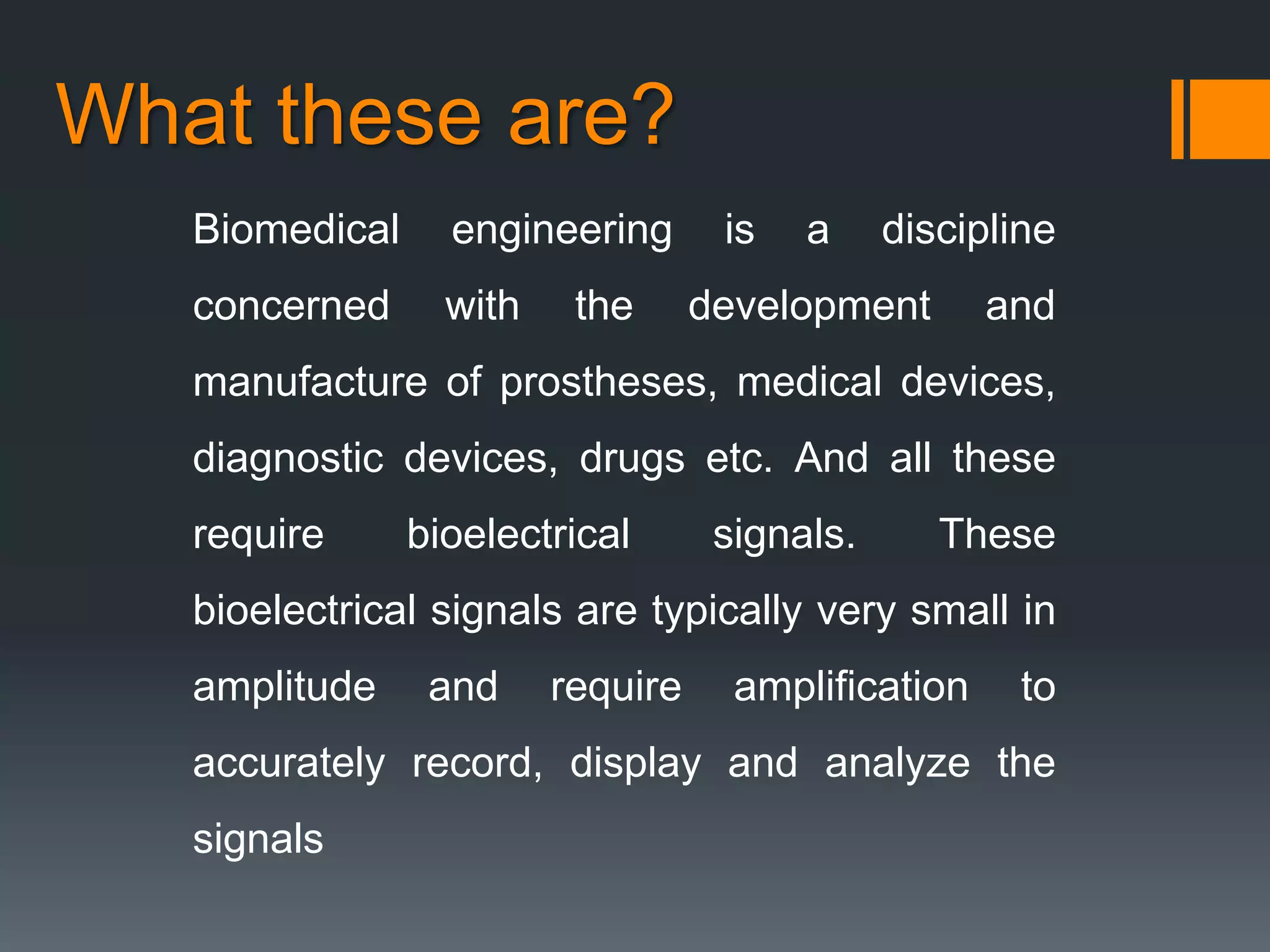 What these are?

Biomedical engineering is a discipline concerned with the development and manufacture of prostheses, medical devices, diagnostic devices, drugs etc. And all these require bioelectrical signals. These bioelectrical signals are typically very small in amplitude and require amplification to accurately record, display and analyze the signals